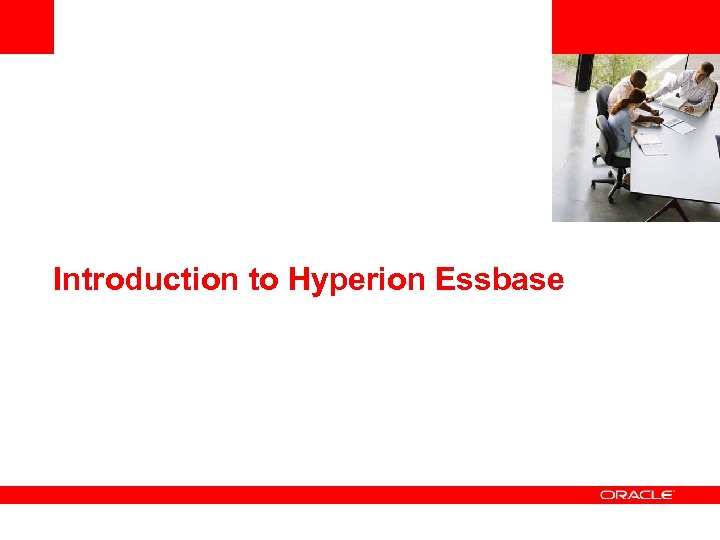 Introduction to Hyperion Essbase

ORACLE